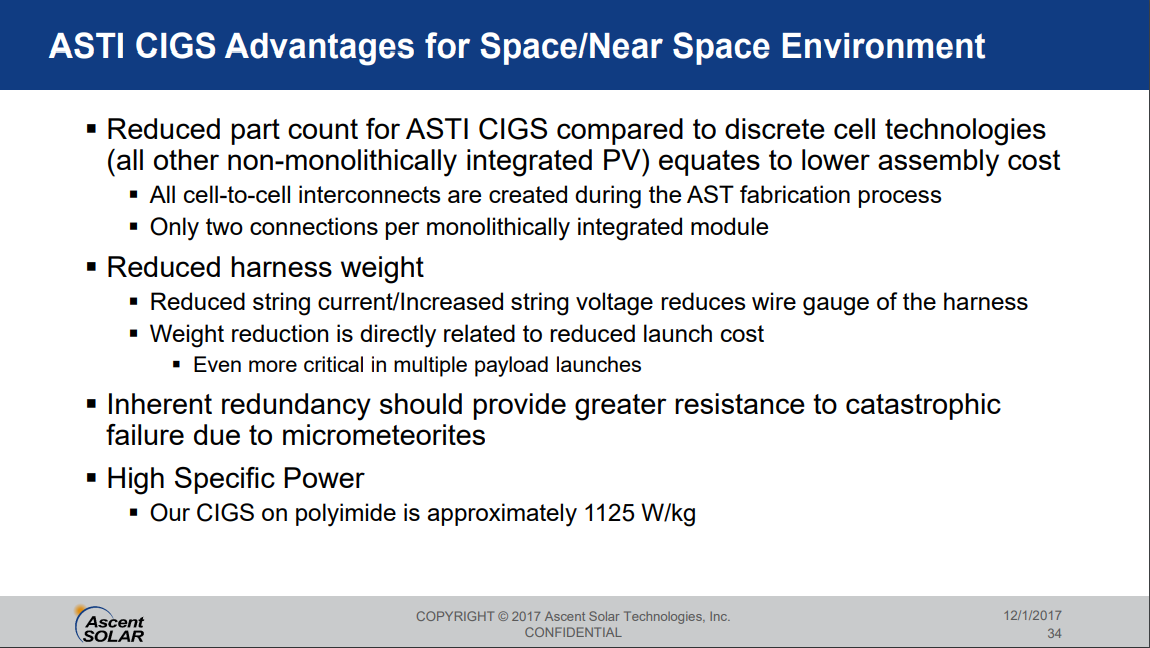 ASTI CIGS Advantages for Space/Near Space Environment

▪ Reduced part count for ASTI CIGS compared to discrete cell technologies (all other non-monolithically integrated PV) equates to lower assembly cost
▪ All cell-to-cell interconnects are created during the AST fabrication process
▪ Only two connections per monolithically integrated module

▪ Reduced harness weight
▪ Reduced string current/Increased string voltage reduces wire gauge of the harness
▪ Weight reduction is directly related to reduced launch cost
▪ Even more critical in multiple payload launches

▪ Inherent redundancy should provide greater resistance to catastrophic failure due to micrometeorites

▪ High Specific Power
▪ Our CIGS on polyimide is approximately 1125 W/kg

Ascent SOLAR

COPYRIGHT © 2017 Ascent Solar Technologies, Inc.
CONFIDENTIAL

12/1/2017
34